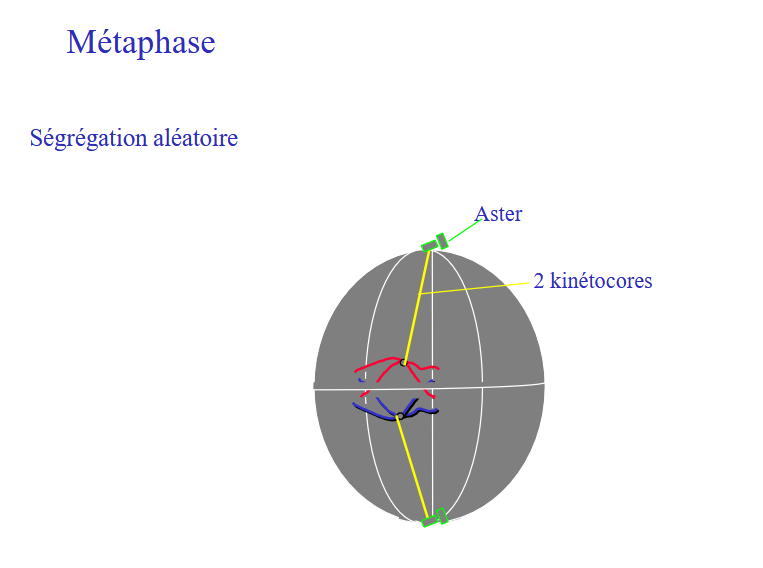 Métaphase

Ségrégation aléatoire

Aster

2 kinétocores